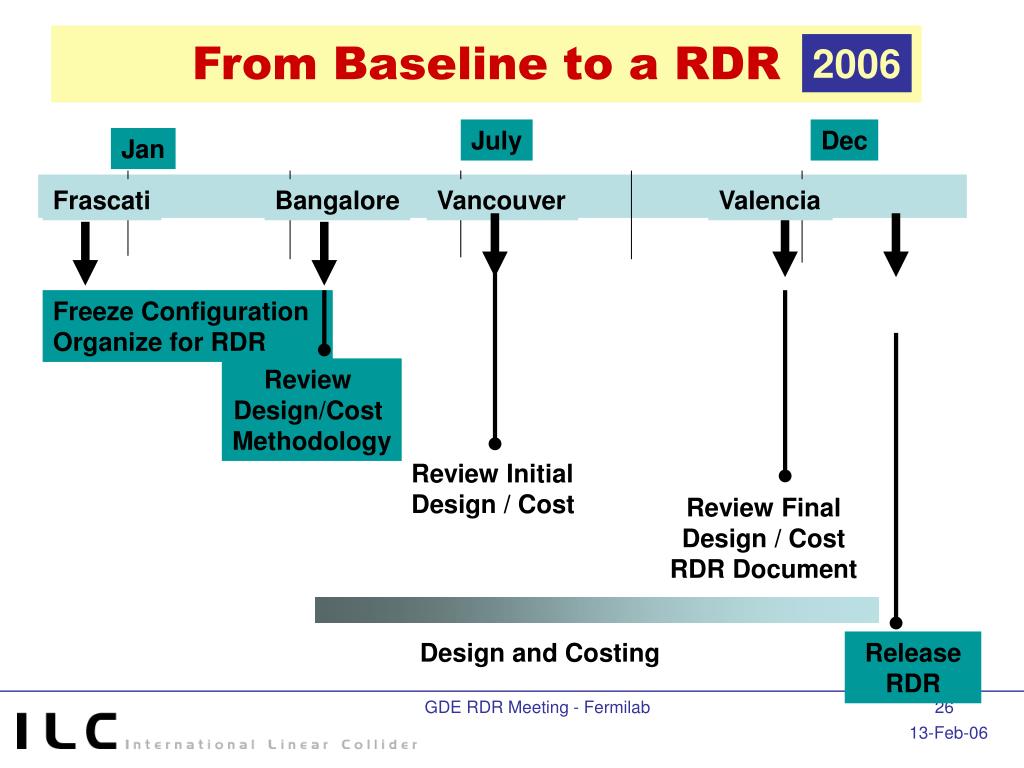 From Baseline to a RDR 2006

Jan

July

Dec

Frascati

Bangalore

Vancouver

Valencia

Freeze Configuration
Organize for RDR

Review Design/Cost Methodology

Review Initial Design / Cost

Review Final Design / Cost RDR Document

Design and Costing

Release RDR

GDE RDR Meeting - Fermilab

26

13-Feb-06

ILC International Linear Collider